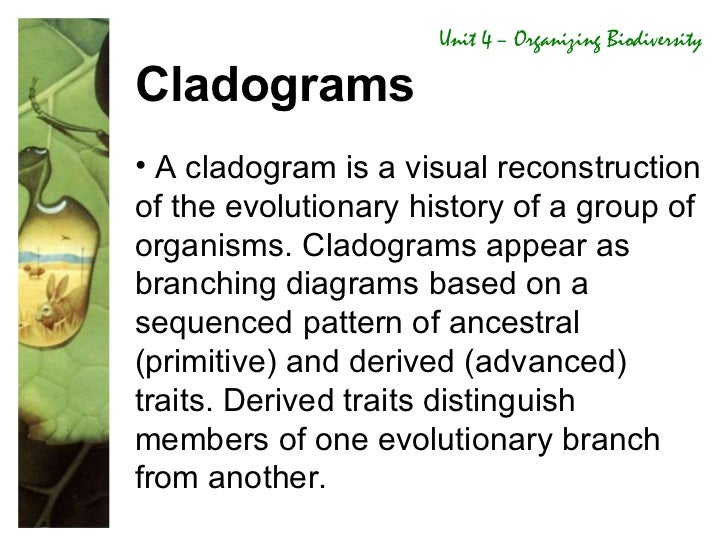 Unit 4 – Organizing Biodiversity

Cladograms

• A cladogram is a visual reconstruction of the evolutionary history of a group of organisms. Cladograms appear as branching diagrams based on a sequenced pattern of ancestral (primitive) and derived (advanced) traits. Derived traits distinguish members of one evolutionary branch from another.